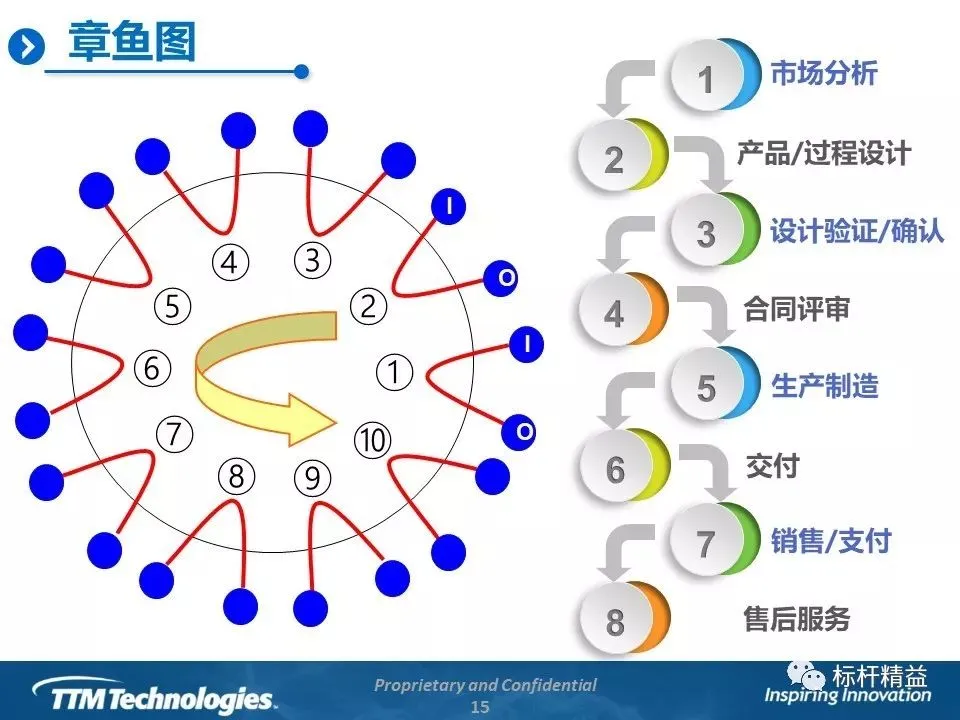 章鱼图

④ ③
⑤ ②
⑥ ①
⑦ ⑩
⑧ ⑨

I
O
I
O

1 市场分析
2 产品/过程设计
3 设计验证/确认
4 合同评审
5 生产制造
6 交付
7 销售/支付
8 售后服务

TTM Technologies.
Proprietary and Confidential
15
标杆精益
Inspiring Innovation